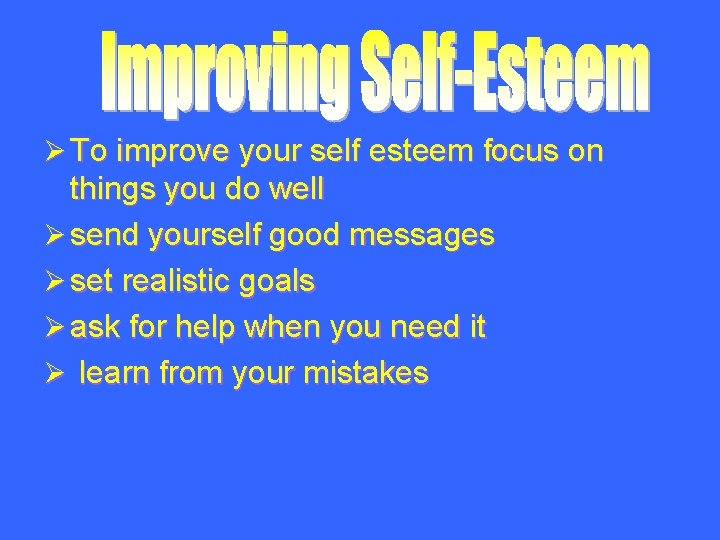 Improving Self-Esteem

➢ To improve your self esteem focus on things you do well

➢ send yourself good messages

➢ set realistic goals

➢ ask for help when you need it

➢ learn from your mistakes